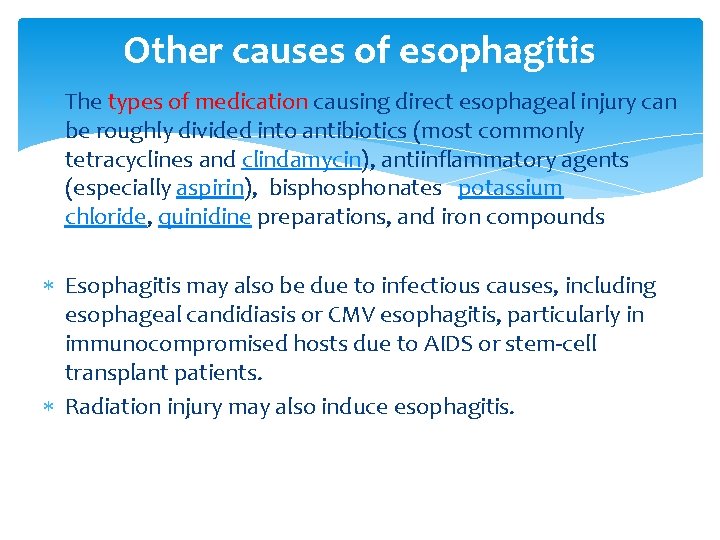 Other causes of esophagitis

The types of medication causing direct esophageal injury can be roughly divided into antibiotics (most commonly tetracyclines and clindamycin), antiinflammatory agents (especially aspirin), bisphosphonates potassium chloride, quinidine preparations, and iron compounds

* Esophagitis may also be due to infectious causes, including esophageal candidiasis or CMV esophagitis, particularly in immunocompromised hosts due to AIDS or stem-cell transplant patients.
* Radiation injury may also induce esophagitis.